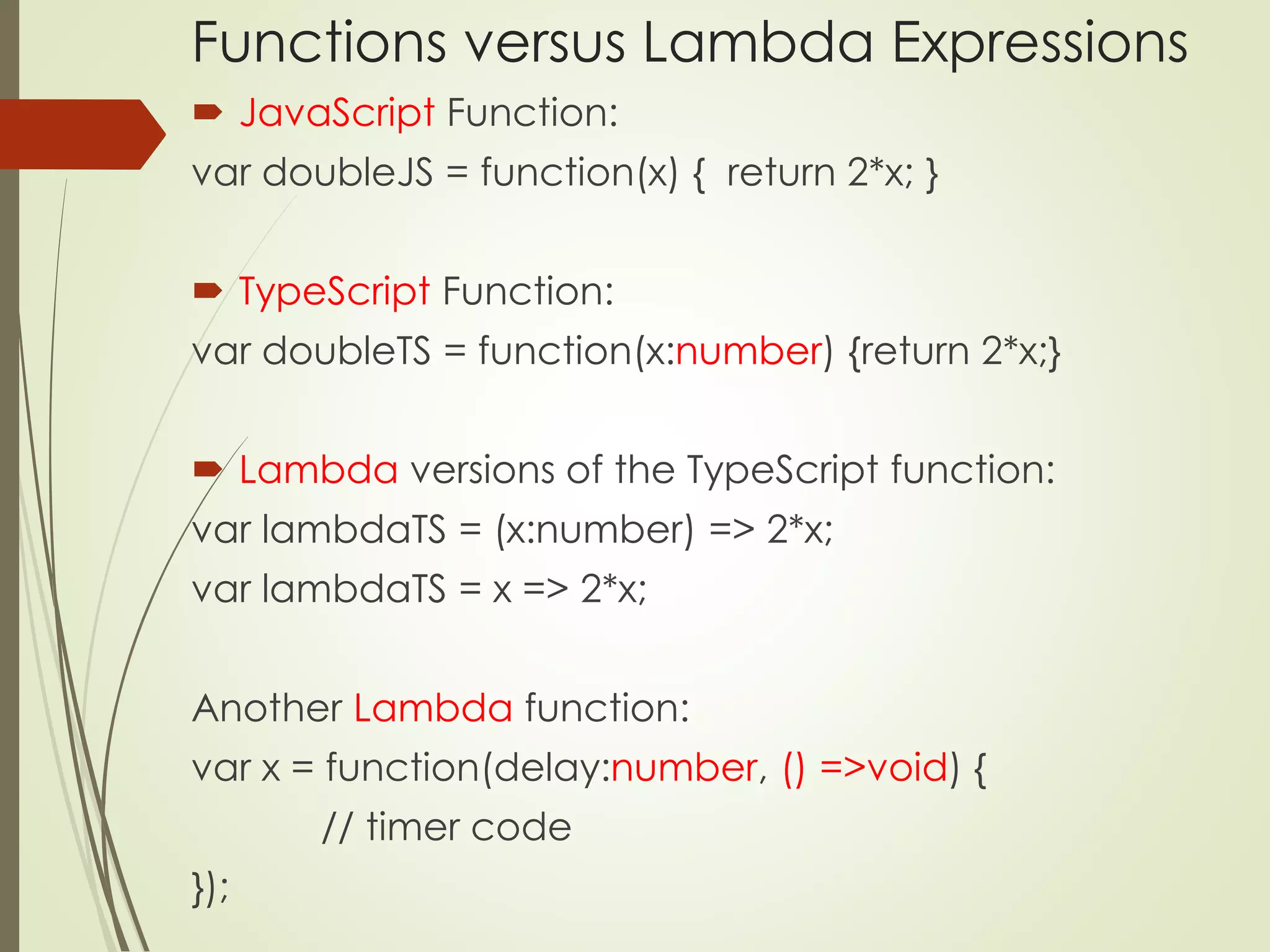 Functions versus Lambda Expressions

JavaScript Function:

var doubleJS = function(x) { return 2*x; }

TypeScript Function:

var doubleTS = function(x:number) {return 2*x;}

Lambda versions of the TypeScript function:

var lambdaTS = (x:number) => 2*x;

var lambdaTS = x => 2*x;

Another Lambda function:

var x = function(delay:number, () =>void) {

// timer code

});